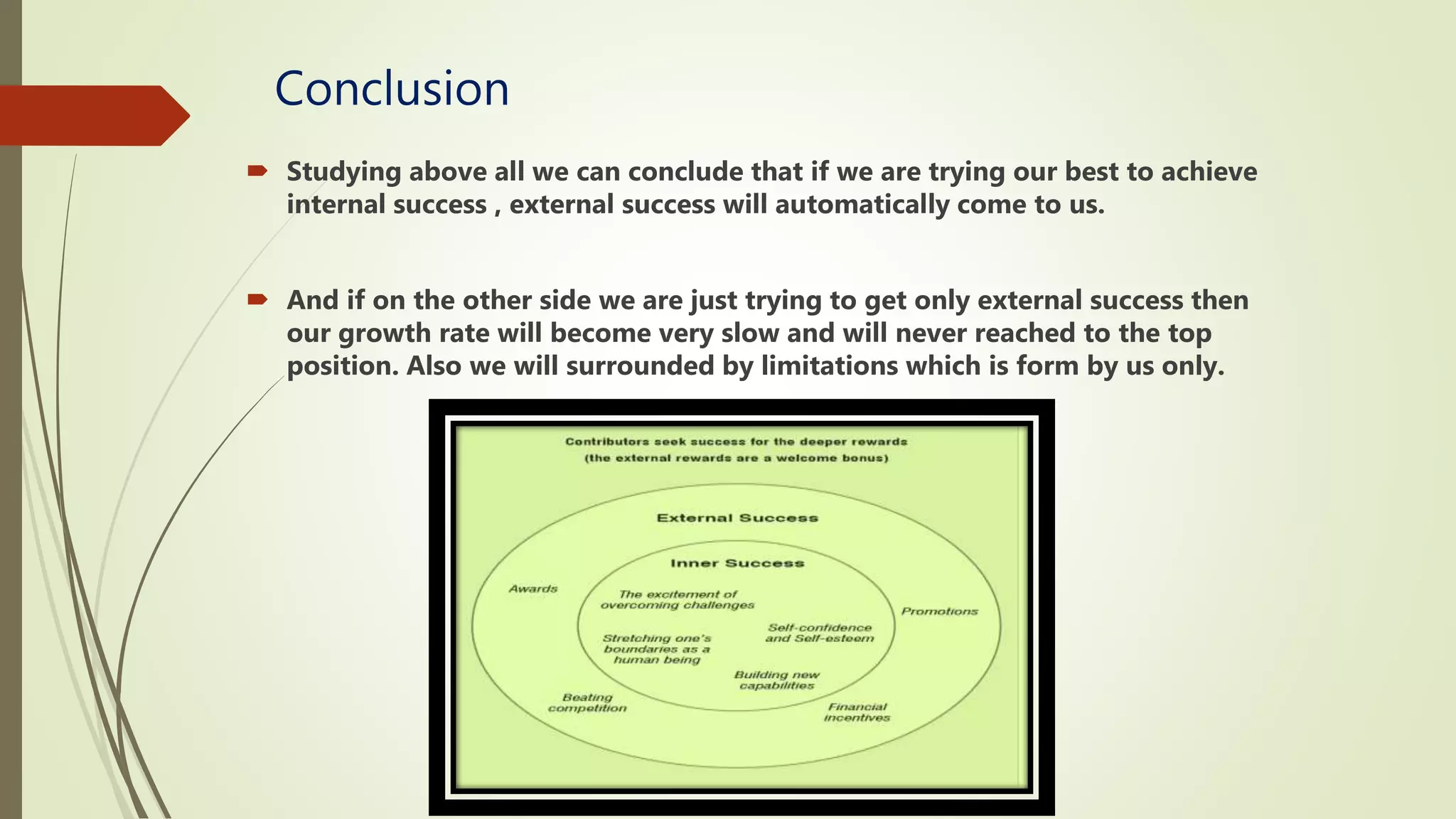 Conclusion

Studying above all we can conclude that if we are trying our best to achieve internal success , external success will automatically come to us.

And if on the other side we are just trying to get only external success then our growth rate will become very slow and will never reached to the top position. Also we will surrounded by limitations which is form by us only.

Contributors seek success for the deeper rewards
(the external rewards are a welcome bonus)

External Success

Inner Success

Awards

The excitement of overcoming challenges

Promotions

Self-confidence and Self-esteem

Stretching one's boundaries as a human being

Building new capabilities

Beating competition

Financial incentives